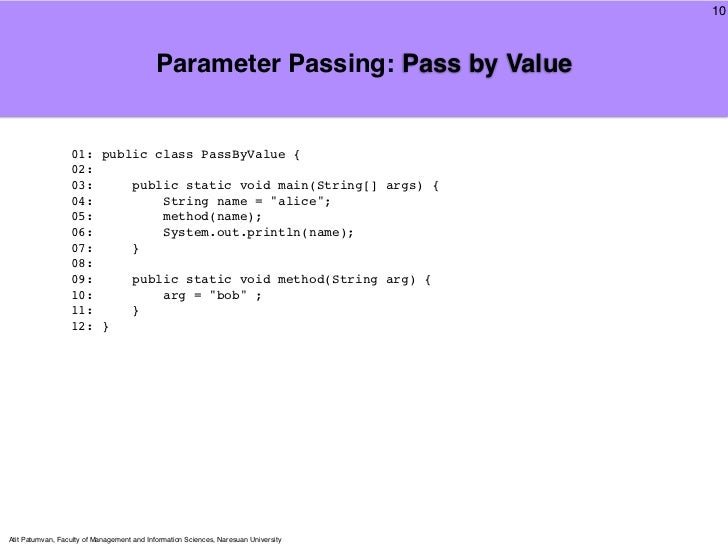 10

Parameter Passing: Pass by Value

01: public class PassByValue {
02:
03:     public static void main(String[] args) {
04:         String name = "alice";
05:         method(name);
06:         System.out.println(name);
07:     }
08:
09:     public static void method(String arg) {
10:         arg = "bob" ;
11:     }
12: }

Atit Patumvan, Faculty of Management and Information Sciences, Naresuan University